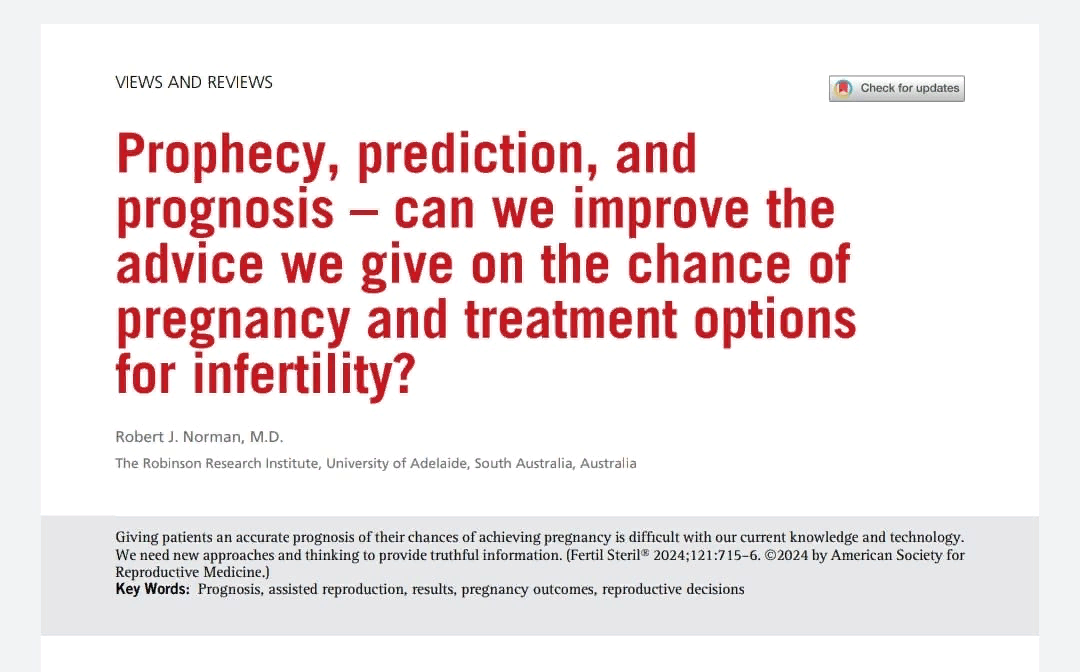 VIEWS AND REVIEWS

Check for updates

Prophecy, prediction, and prognosis – can we improve the advice we give on the chance of pregnancy and treatment options for infertility?

Robert J. Norman, M.D.

The Robinson Research Institute, University of Adelaide, South Australia, Australia

Giving patients an accurate prognosis of their chances of achieving pregnancy is difficult with our current knowledge and technology. We need new approaches and thinking to provide truthful information. (Fertil Steril® 2024;121:715–6. ©2024 by American Society for Reproductive Medicine.)
Key Words: Prognosis, assisted reproduction, results, pregnancy outcomes, reproductive decisions